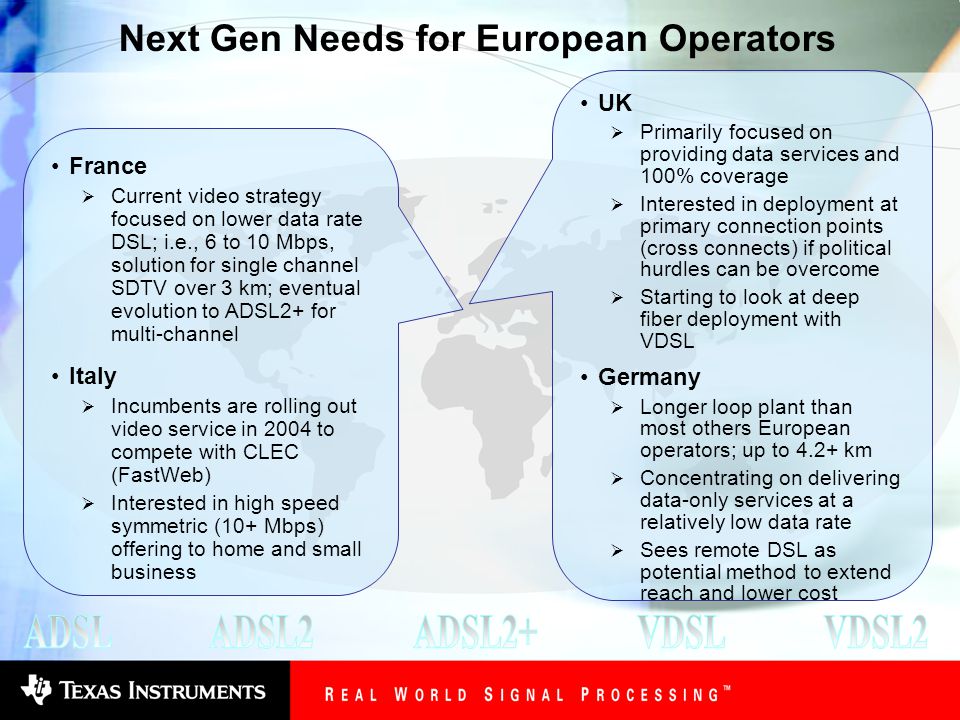 Next Gen Needs for European Operators

• France
➢ Current video strategy focused on lower data rate DSL; i.e., 6 to 10 Mbps, solution for single channel SDTV over 3 km; eventual evolution to ADSL2+ for multi-channel

• Italy
➢ Incumbents are rolling out video service in 2004 to compete with CLEC (FastWeb)
➢ Interested in high speed symmetric (10+ Mbps) offering to home and small business

• UK
➢ Primarily focused on providing data services and 100% coverage
➢ Interested in deployment at primary connection points (cross connects) if political hurdles can be overcome
➢ Starting to look at deep fiber deployment with VDSL

• Germany
➢ Longer loop plant than most others European operators; up to 4.2+ km
➢ Concentrating on delivering data-only services at a relatively low data rate
➢ Sees remote DSL as potential method to extend reach and lower cost

ADSL ADSL2 ADSL2+ VDSL VDSL2

TEXAS INSTRUMENTS

REAL WORLD SIGNAL PROCESSING™